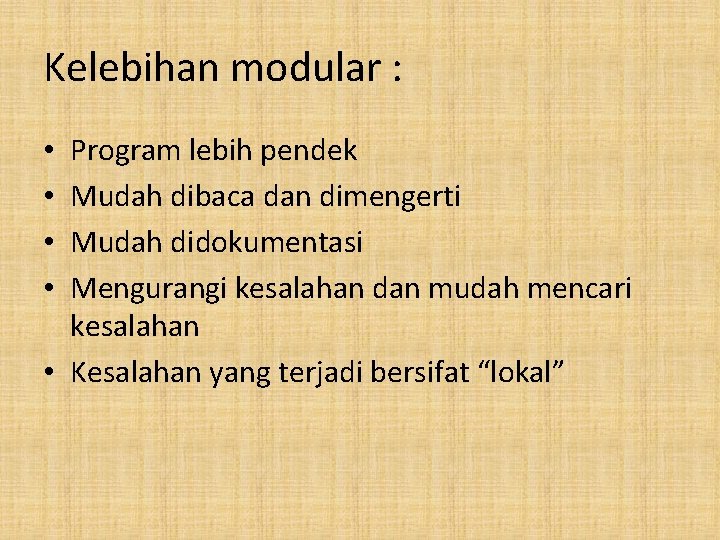 Kelebihan modular :

• Program lebih pendek
• Mudah dibaca dan dimengerti
• Mudah didokumentasi
• Mengurangi kesalahan dan mudah mencari kesalahan
• Kesalahan yang terjadi bersifat “lokal”